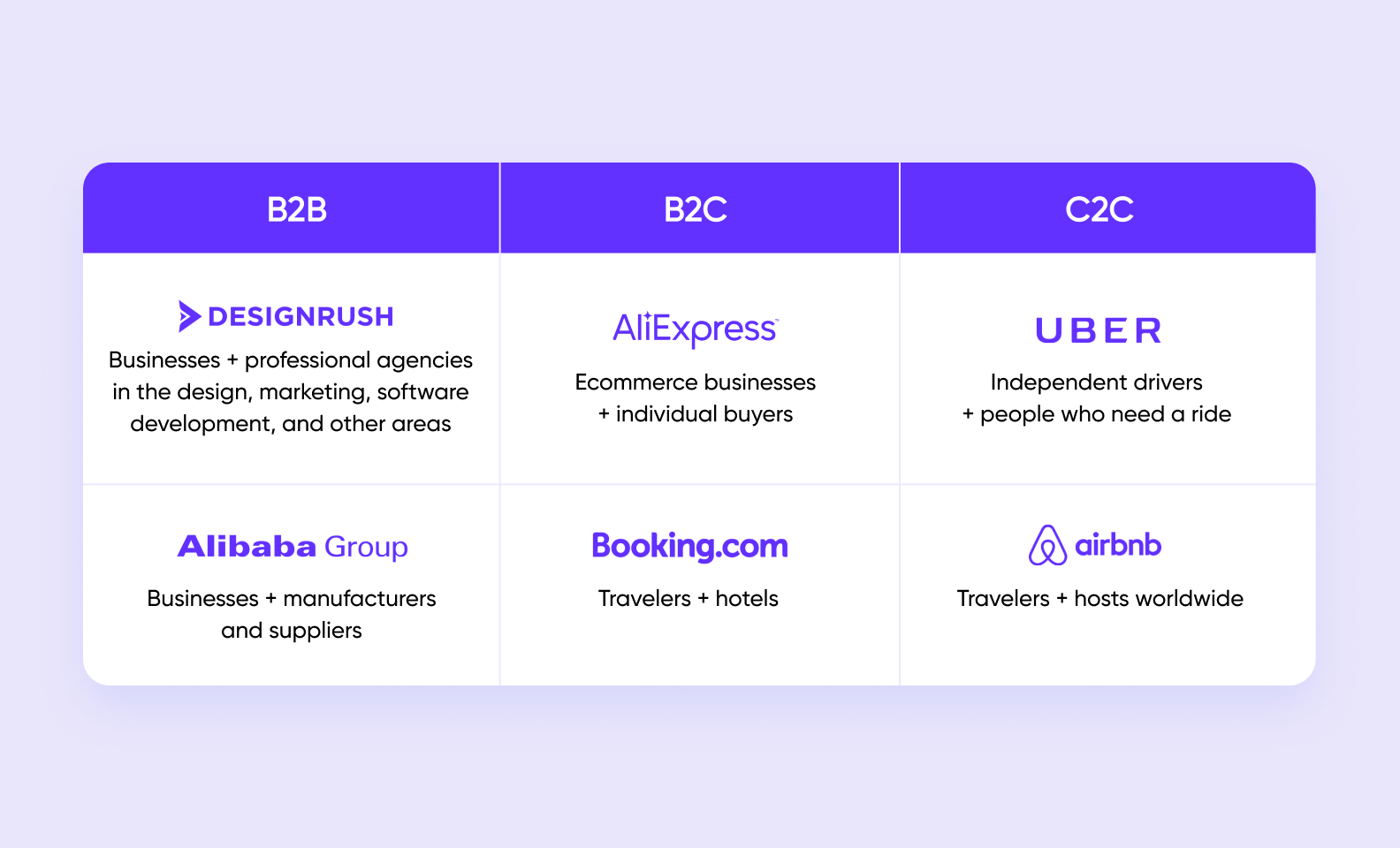 | B2B | B2C | C2C |
|---|---|---|
| DESIGNRUSH Businesses + professional agencies in the design, marketing, software development, and other areas | AliExpress Ecommerce businesses + individual buyers | UBER Independent drivers + people who need a ride |
| Alibaba Group Businesses + manufacturers and suppliers | Booking.com Travelers + hotels | airbnb Travelers + hosts worldwide |